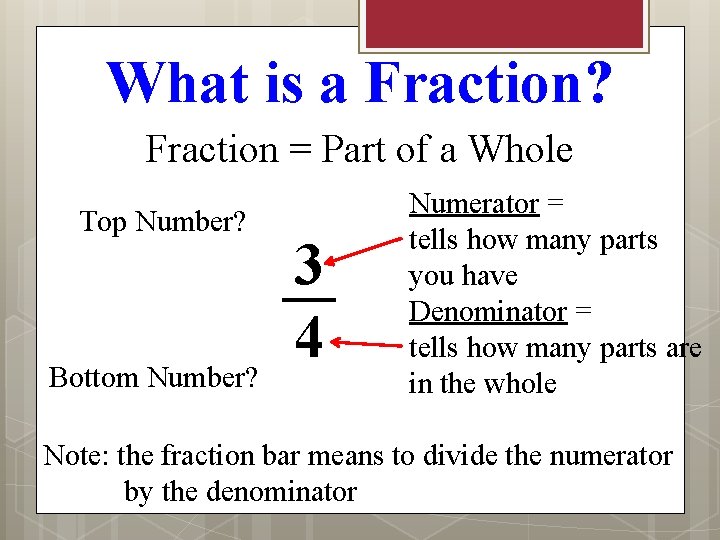 What is a Fraction?

Fraction = Part of a Whole

Top Number?

$\frac{3}{4}$

Numerator = tells how many parts you have

Denominator = tells how many parts are in the whole

Bottom Number?

Note: the fraction bar means to divide the numerator by the denominator